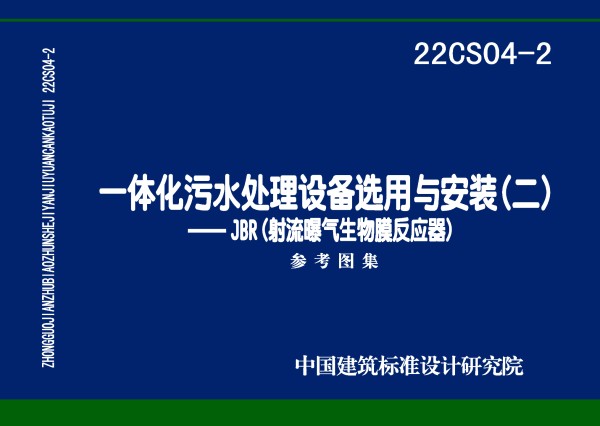 22CS04-2

ZHONGGUOJIANZHUBIAOZHUNSHEJIYANJIUYUANCANKAOTUJI 22CS04-2

一体化污水处理设备选用与安装(二)
—— JBR(射流曝气生物膜反应器)

参考图集

中国建筑标准设计研究院